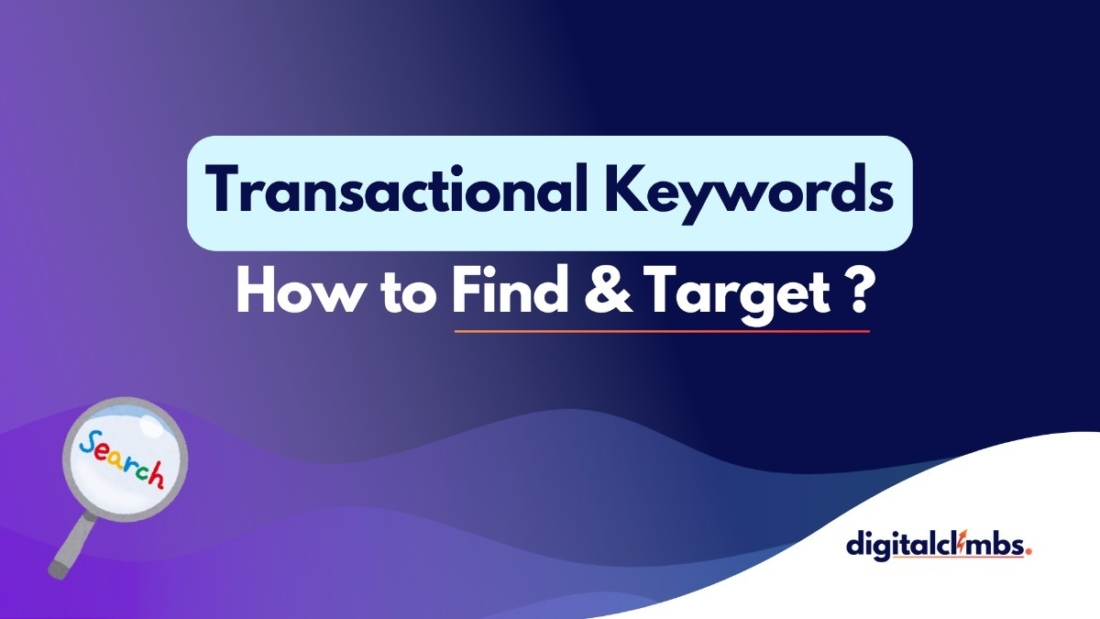 Transactional Keywords

How to Find & Target ?

Search

digitalclimbs.